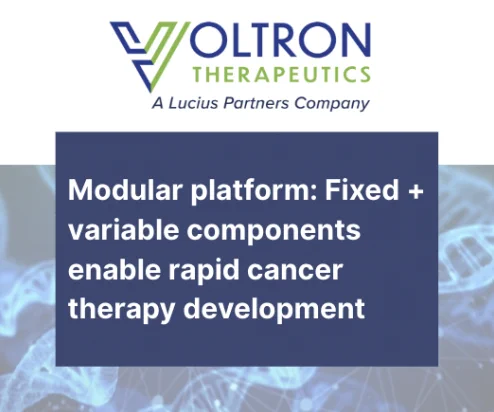 VOLTRON
THERAPEUTICS
A Lucius Partners Company

Modular platform: Fixed + variable components enable rapid cancer therapy development